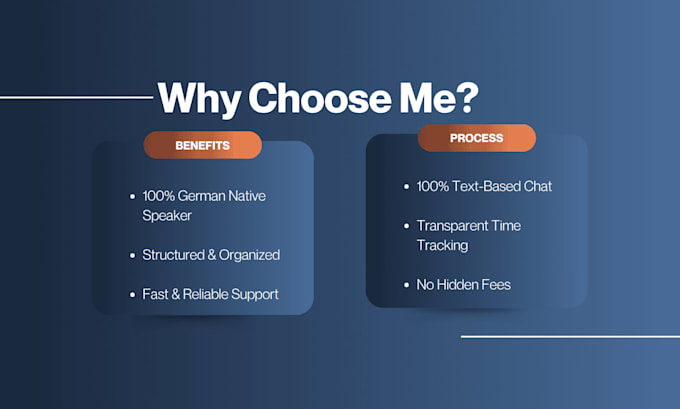 Why Choose Me?

BENEFITS

- 100% German Native Speaker
- Structured & Organized
- Fast & Reliable Support

PROCESS

- 100% Text-Based Chat
- Transparent Time Tracking
- No Hidden Fees